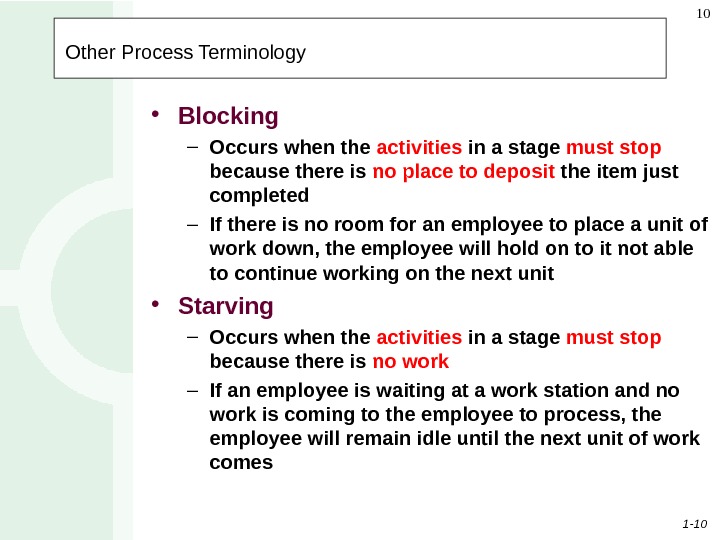 10

Other Process Terminology

• Blocking
– Occurs when the activities in a stage must stop because there is no place to deposit the item just completed
– If there is no room for an employee to place a unit of work down, the employee will hold on to it not able to continue working on the next unit

• Starving
– Occurs when the activities in a stage must stop because there is no work
– If an employee is waiting at a work station and no work is coming to the employee to process, the employee will remain idle until the next unit of work comes

1-10